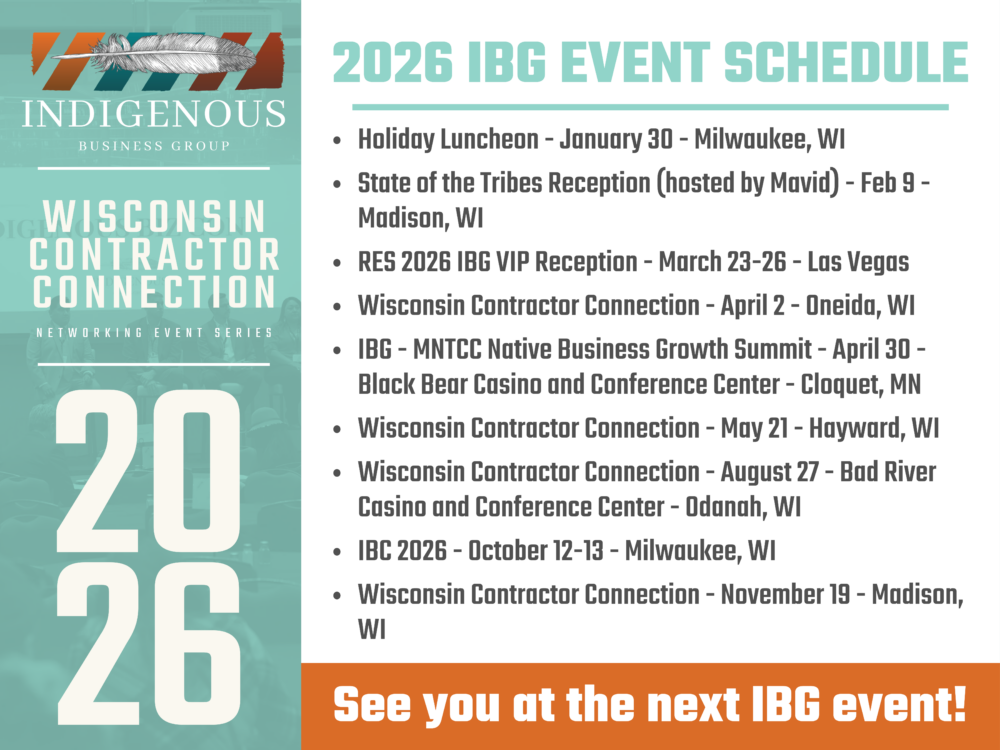 INDIGENOUS
BUSINESS GROUP

WISCONSIN CONTRACTOR CONNECTION
NETWORKING EVENT SERIES

20
26

2026 IBG EVENT SCHEDULE

- Holiday Luncheon - January 30 - Milwaukee, WI
- State of the Tribes Reception (hosted by Mavid) - Feb 9 - Madison, WI
- RES 2026 IBG VIP Reception - March 23-26 - Las Vegas
- Wisconsin Contractor Connection - April 2 - Oneida, WI
- IBG - MNTCC Native Business Growth Summit - April 30 - Black Bear Casino and Conference Center - Cloquet, MN
- Wisconsin Contractor Connection - May 21 - Hayward, WI
- Wisconsin Contractor Connection - August 27 - Bad River Casino and Conference Center - Odanah, WI
- IBC 2026 - October 12-13 - Milwaukee, WI
- Wisconsin Contractor Connection - November 19 - Madison, WI

See you at the next IBG event!